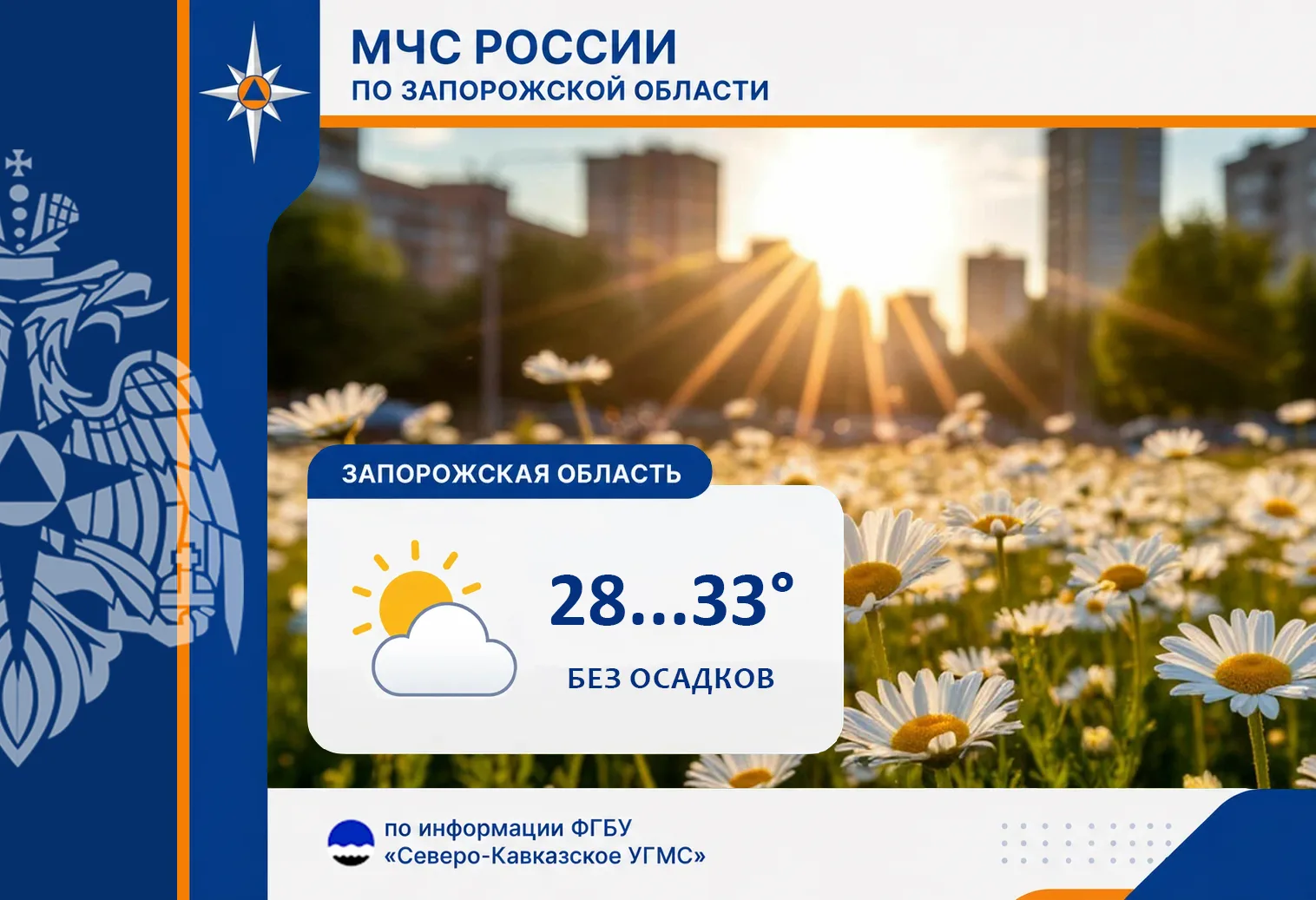 МЧС РОССИИ
ПО ЗАПОРОЖСКОЙ ОБЛАСТИ

ЗАПОРОЖСКАЯ ОБЛАСТЬ

28...33°

БЕЗ ОСАДКОВ

по информации ФГБУ «Северо-Кавказское УГМС»